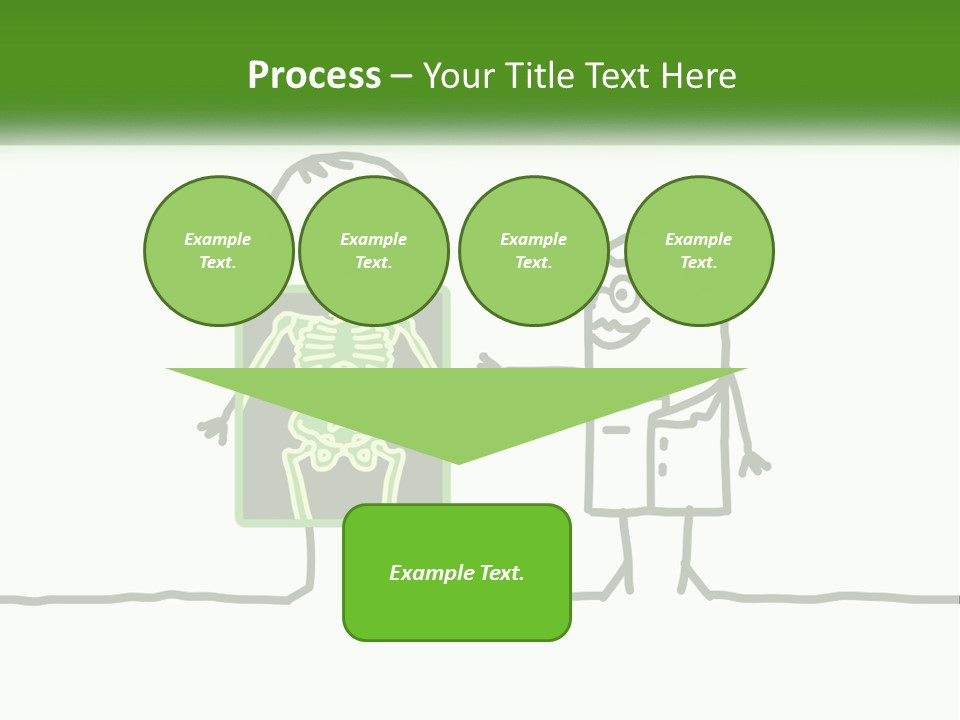 Process – Your Title Text Here

Example Text.

Example Text.

Example Text.

Example Text.

Example Text.